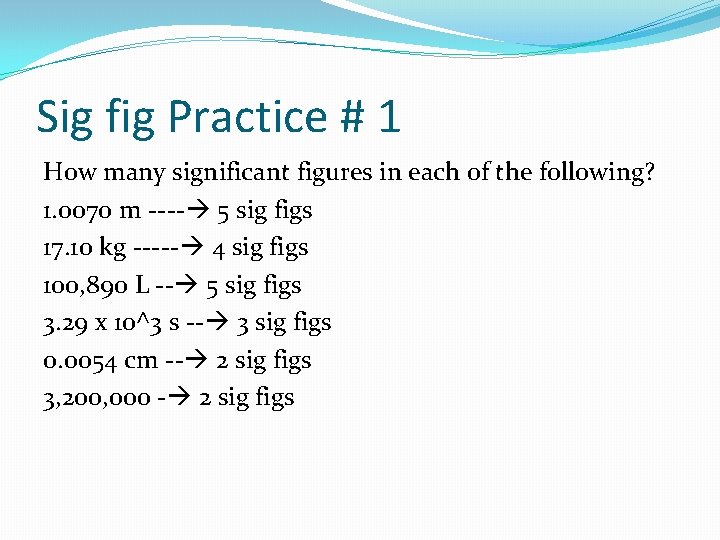 Sig fig Practice # 1

How many significant figures in each of the following?
1.0070 m ----→ 5 sig figs
17.10 kg -----→ 4 sig figs
100,890 L --→ 5 sig figs
3.29 x 10^3 s --→ 3 sig figs
0.0054 cm --→ 2 sig figs
3,200,000 -→ 2 sig figs